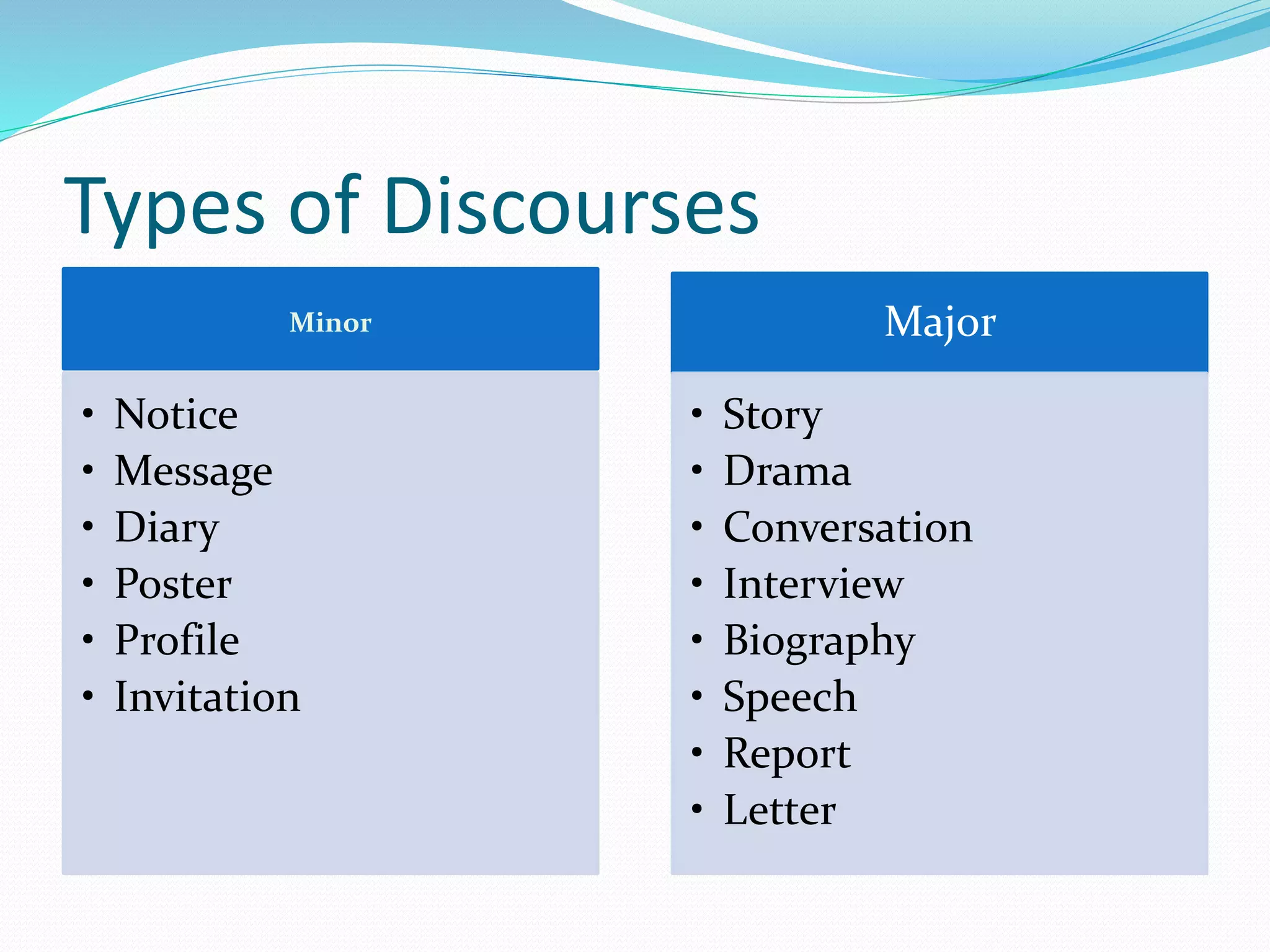 Types of Discourses

Minor

• Notice
• Message
• Diary
• Poster
• Profile
• Invitation

Major

• Story
• Drama
• Conversation
• Interview
• Biography
• Speech
• Report
• Letter